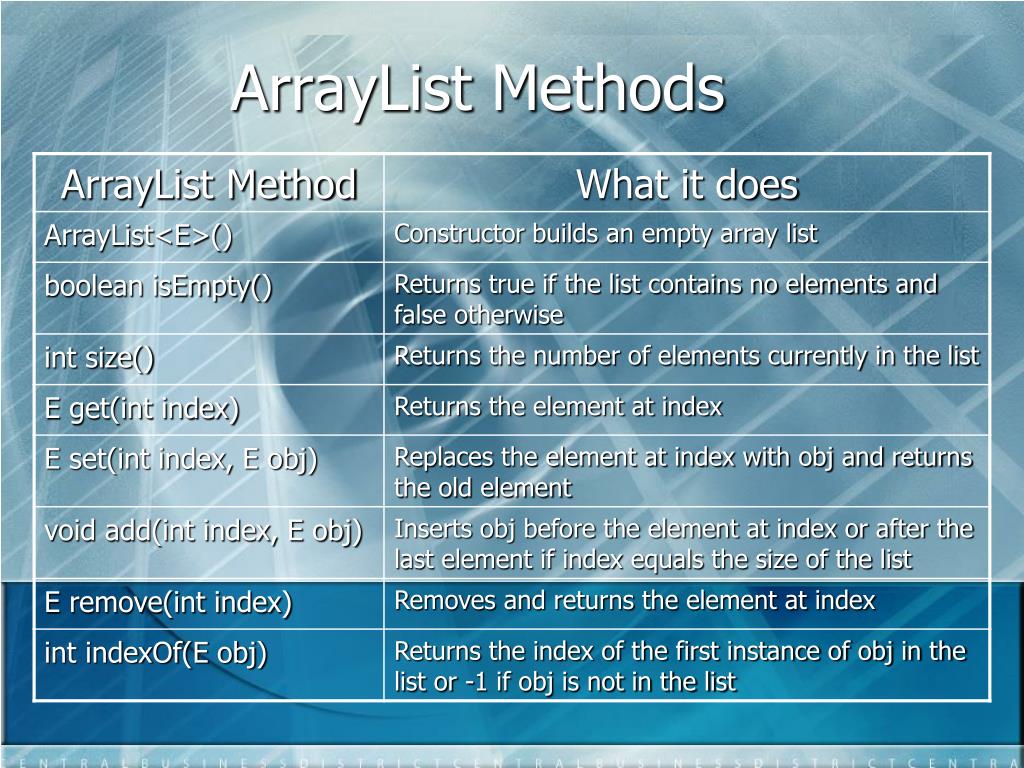 ArrayList Methods

| ArrayList Method | What it does |
|---|---|
| ArrayList<E>() | Constructor builds an empty array list |
| boolean isEmpty() | Returns true if the list contains no elements and false otherwise |
| int size() | Returns the number of elements currently in the list |
| E get(int index) | Returns the element at index |
| E set(int index, E obj) | Replaces the element at index with obj and returns the old element |
| void add(int index, E obj) | Inserts obj before the element at index or after the last element if index equals the size of the list |
| E remove(int index) | Removes and returns the element at index |
| int indexOf(E obj) | Returns the index of the first instance of obj in the list or -1 if obj is not in the list |

CENTRALBUSINESSDISTRICTCENTRALBUSINESSDISTRICTCENTRA